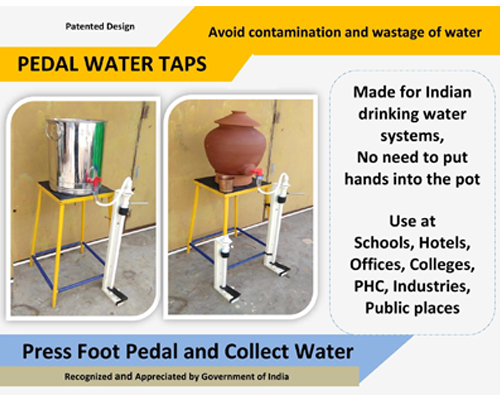 Patented Design

Avoid contamination and wastage of water

PEDAL WATER TAPS

Made for Indian drinking water systems, No need to put hands into the pot

Use at Schools, Hotels, Offices, Colleges, PHC, Industries, Public places

Press Foot Pedal and Collect Water

Recognized and Appreciated by Government of India